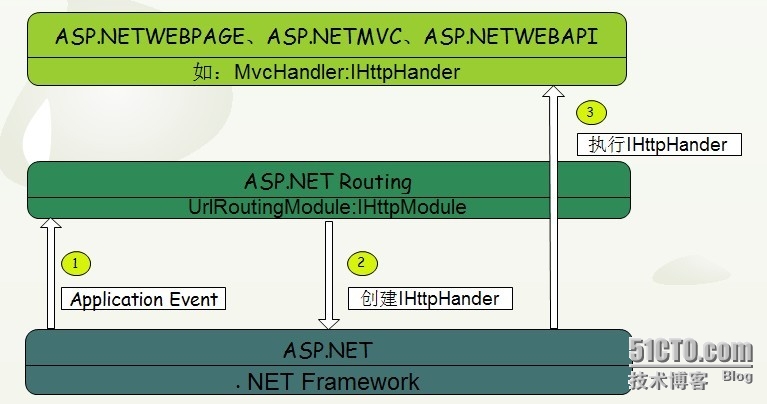 ASP.NETWEBPAGE、ASP.NETMVC、ASP.NETWEBAPI

如：MvcHandler:IHttpHander

3

执行IHttpHander

ASP.NET Routing

UrlRoutingModule:IHttpModule

1

Application Event

2

创建IHttpHander

ASP.NET

. NET Framework

51CTO.com
技术博客 Blog